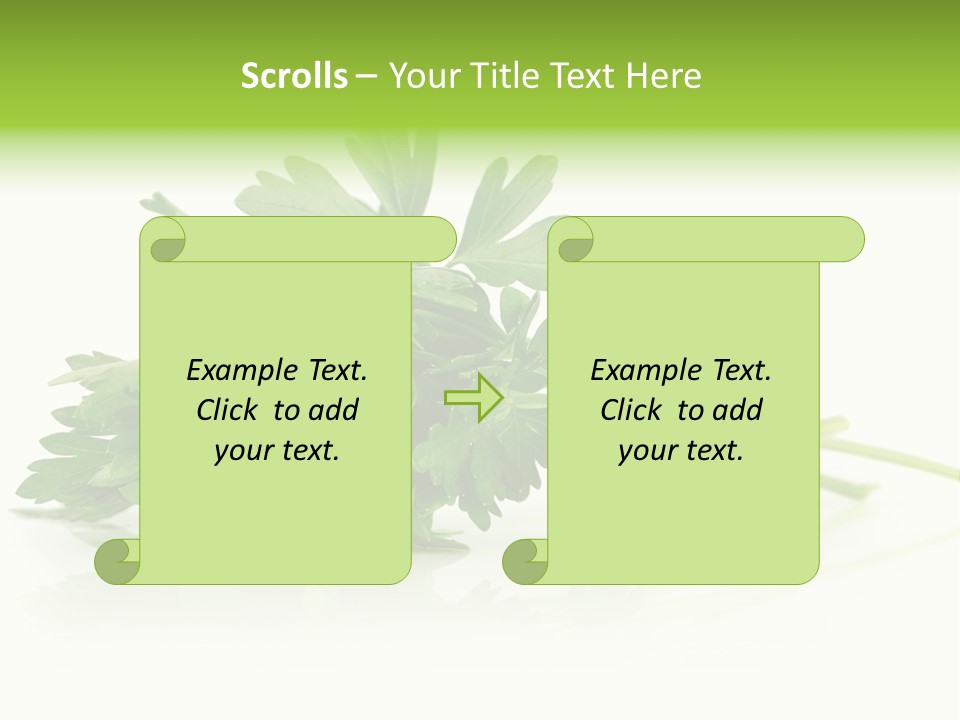 Scrolls – Your Title Text Here

Example Text.
Click to add
your text.

Example Text.
Click to add
your text.